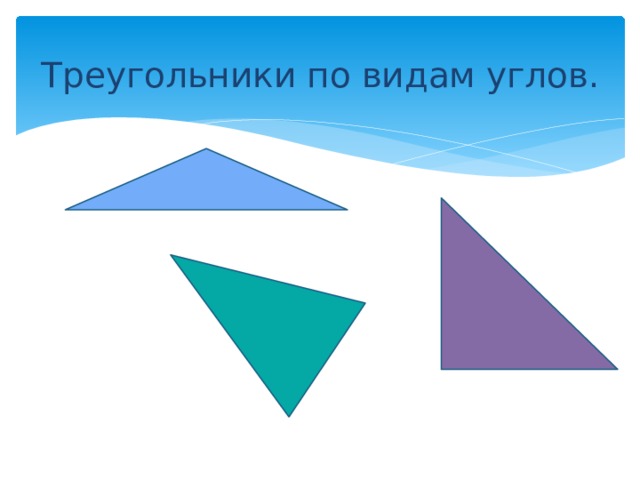 Треугольники по видам углов.